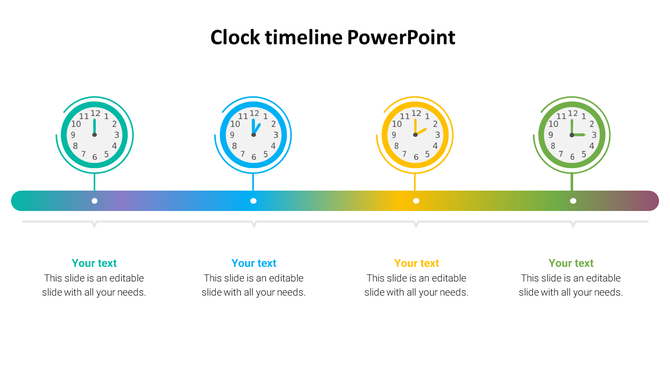 Clock timeline PowerPoint

12 1 2 3 4 5 6 7 8 9 10 11

12 1 2 3 4 5 6 7 8 9 10 11

12 1 2 3 4 5 6 7 8 9 10 11

12 1 2 3 4 5 6 7 8 9 10 11

Your text
This slide is an editable slide with all your needs.

Your text
This slide is an editable slide with all your needs.

Your text
This slide is an editable slide with all your needs.

Your text
This slide is an editable slide with all your needs.